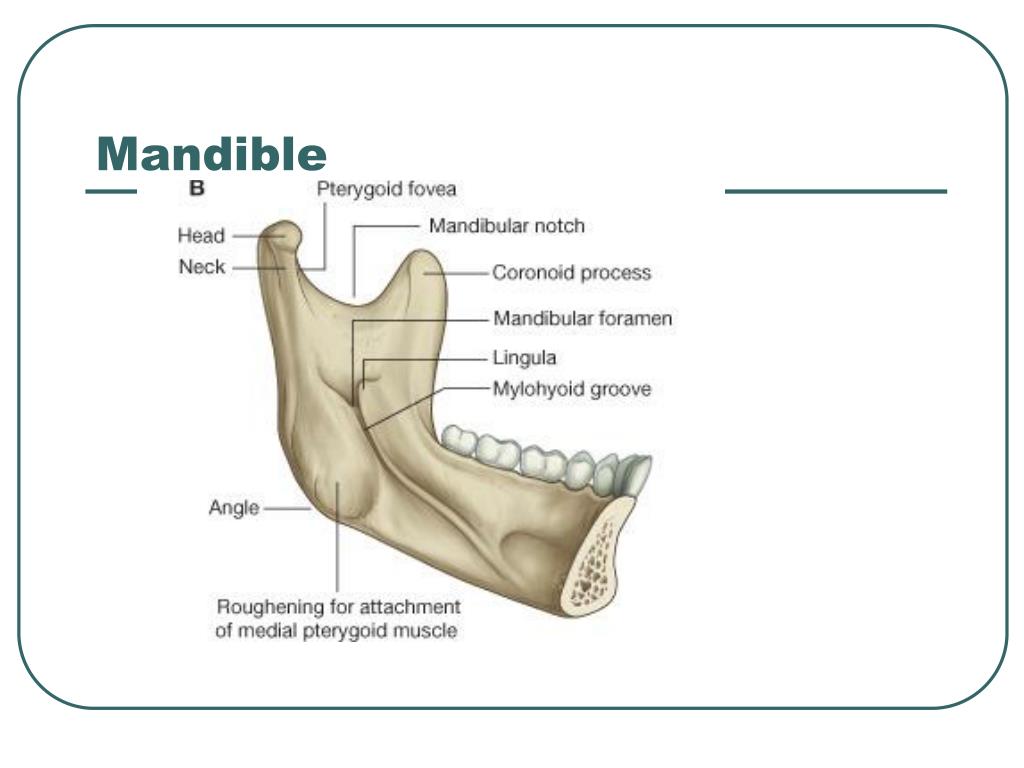 Mandible

B

Pterygoid fovea

Head

Neck

Mandibular notch

Coronoid process

Mandibular foramen

Lingula

Mylohyoid groove

Angle

Roughening for attachment of medial pterygoid muscle